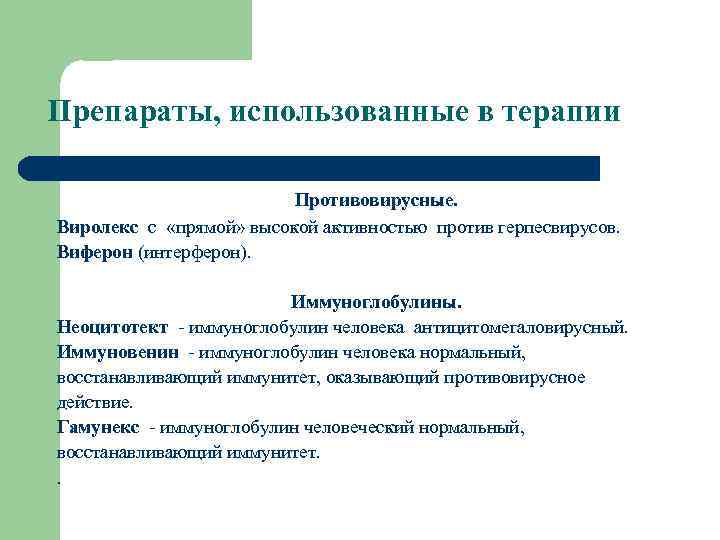 Препараты, использованные в терапии

Противовирусные.

Виролекс с «прямой» высокой активностью против герпесвирусов.
Виферон (интерферон).

Иммуноглобулины.

Неоцитотект - иммуноглобулин человека антицитомегаловирусный.
Иммуновенин - иммуноглобулин человека нормальный, восстанавливающий иммунитет, оказывающий противовирусное действие.
Гамунекс - иммуноглобулин человеческий нормальный, восстанавливающий иммунитет.
.